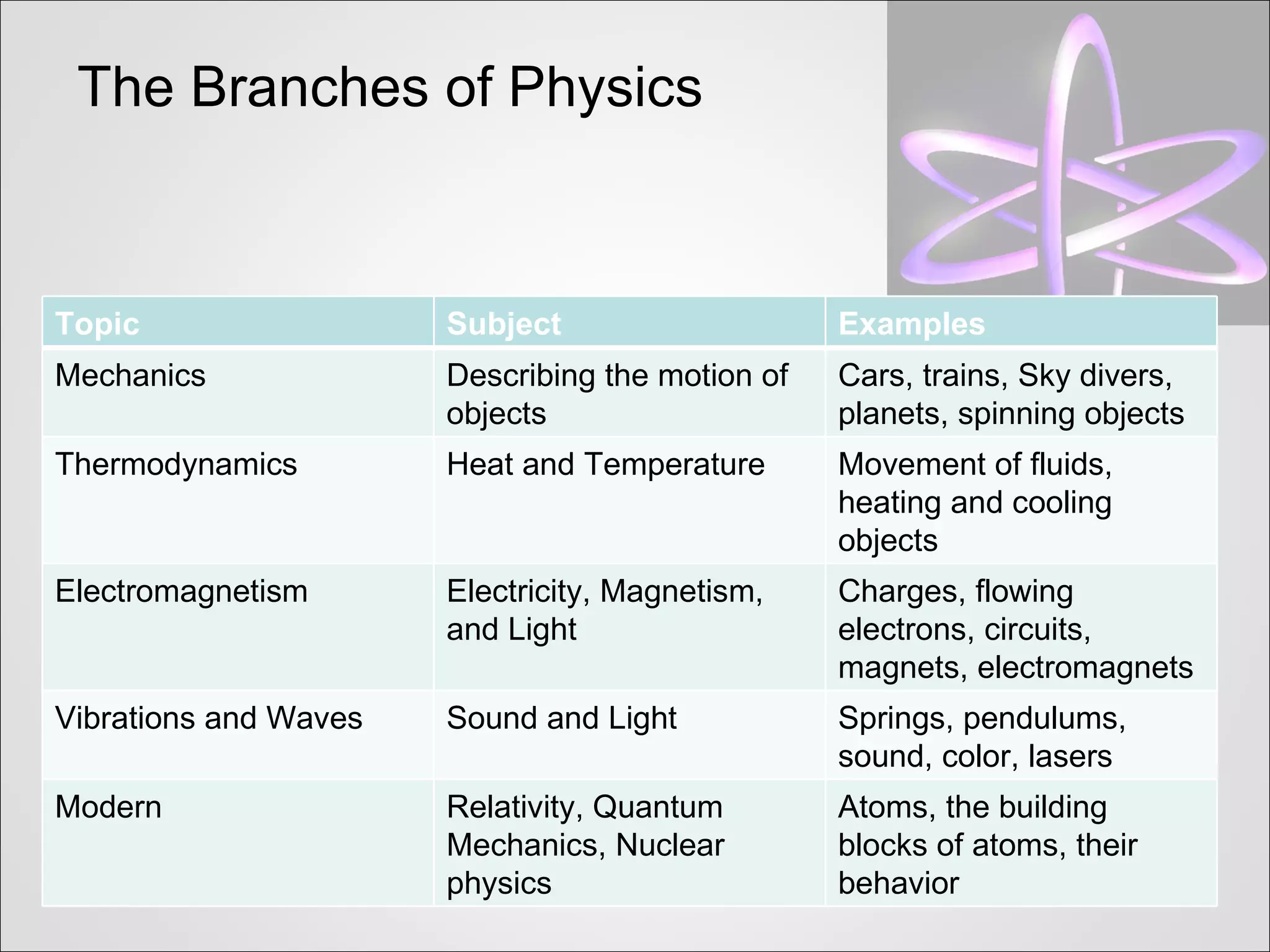 The Branches of Physics

| Topic | Subject | Examples |
|---|---|---|
| Mechanics | Describing the motion of objects | Cars, trains, Sky divers, planets, spinning objects |
| Thermodynamics | Heat and Temperature | Movement of fluids, heating and cooling objects |
| Electromagnetism | Electricity, Magnetism, and Light | Charges, flowing electrons, circuits, magnets, electromagnets |
| Vibrations and Waves | Sound and Light | Springs, pendulums, sound, color, lasers |
| Modern | Relativity, Quantum Mechanics, Nuclear physics | Atoms, the building blocks of atoms, their behavior |